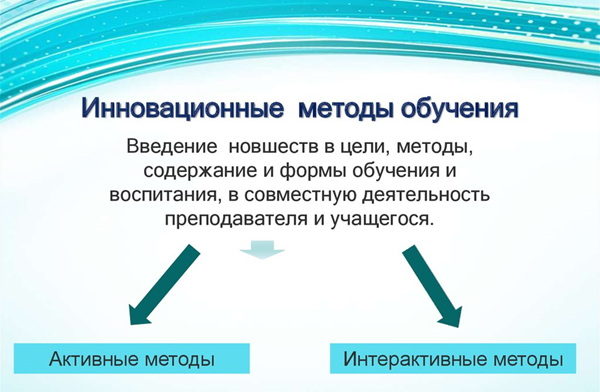 Инновационные  методы обучения

Введение  новшеств в цели, методы, содержание и формы обучения и воспитания, в совместную деятельность преподавателя и учащегося.

Активные методы

Интерактивные методы